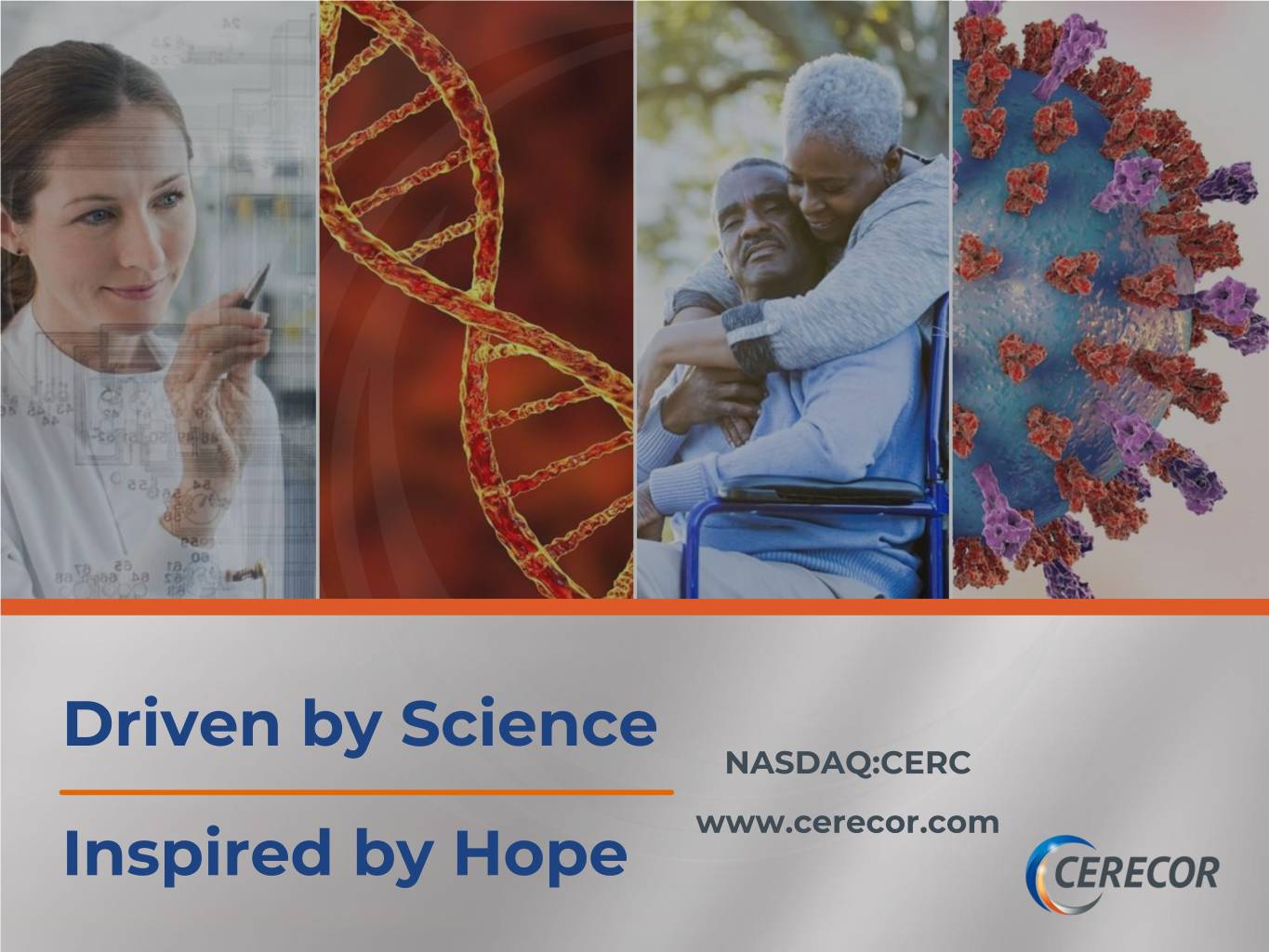 Driven by Science

Inspired by Hope

NASDAQ:CERC

www.cerecor.com

CERECOR